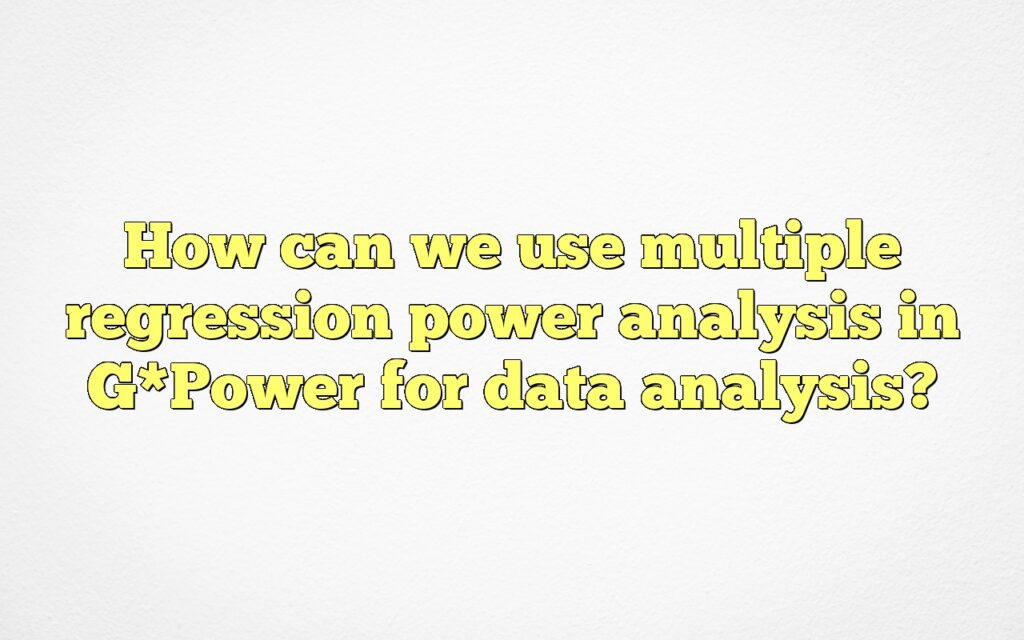 How can we use multiple regression power analysis in G*Power for data analysis?